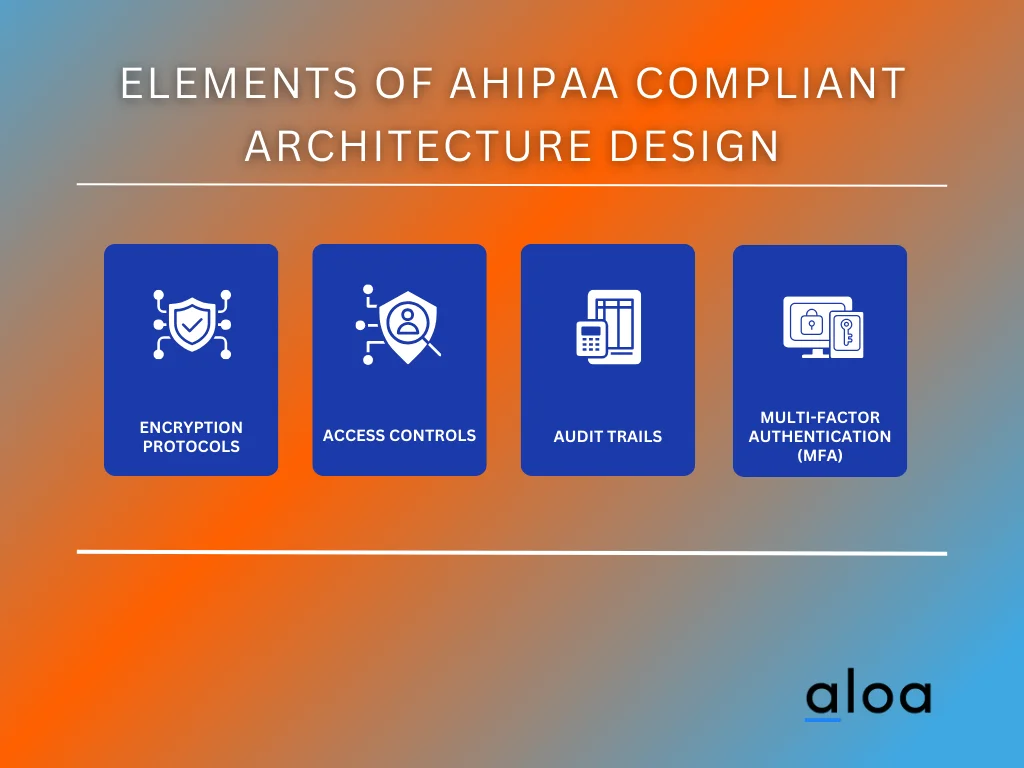 ELEMENTS OF AHIPAA COMPLIANT ARCHITECTURE DESIGN

ENCRYPTION PROTOCOLS

ACCESS CONTROLS

AUDIT TRAILS

MULTI-FACTOR AUTHENTICATION (MFA)

aloa